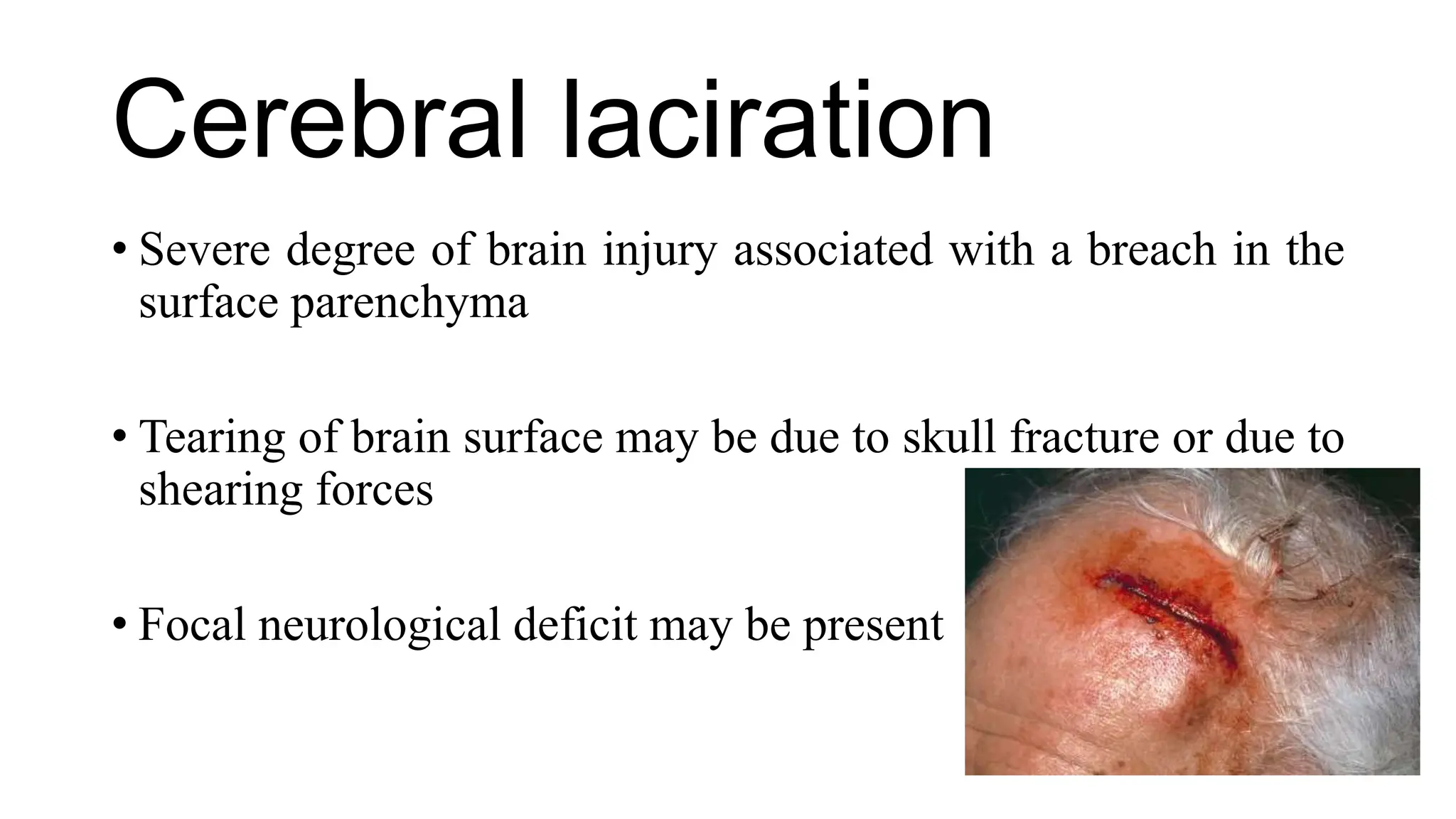 Cerebral laciration

• Severe degree of brain injury associated with a breach in the surface parenchyma

• Tearing of brain surface may be due to skull fracture or due to shearing forces

• Focal neurological deficit may be present